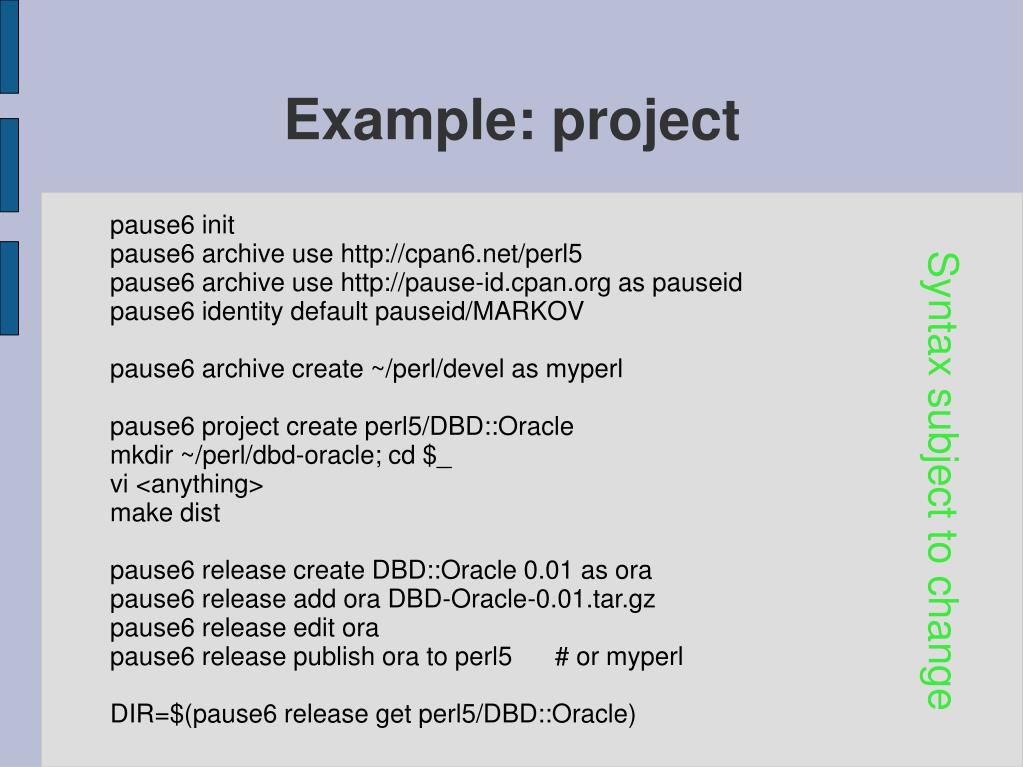 Example: project

pause6 init
pause6 archive use http://cpan6.net/perl5
pause6 archive use http://pause-id.cpan.org as pauseid
pause6 identity default pauseid/MARKOV

pause6 archive create ~/perl/devel as myperl

pause6 project create perl5/DBD::Oracle
mkdir ~/perl/dbd-oracle; cd $_
vi <anything>
make dist

pause6 release create DBD::Oracle 0.01 as ora
pause6 release add ora DBD-Oracle-0.01.tar.gz
pause6 release edit ora
pause6 release publish ora to perl5 # or myperl

DIR=$(pause6 release get perl5/DBD::Oracle)

Syntax subject to change